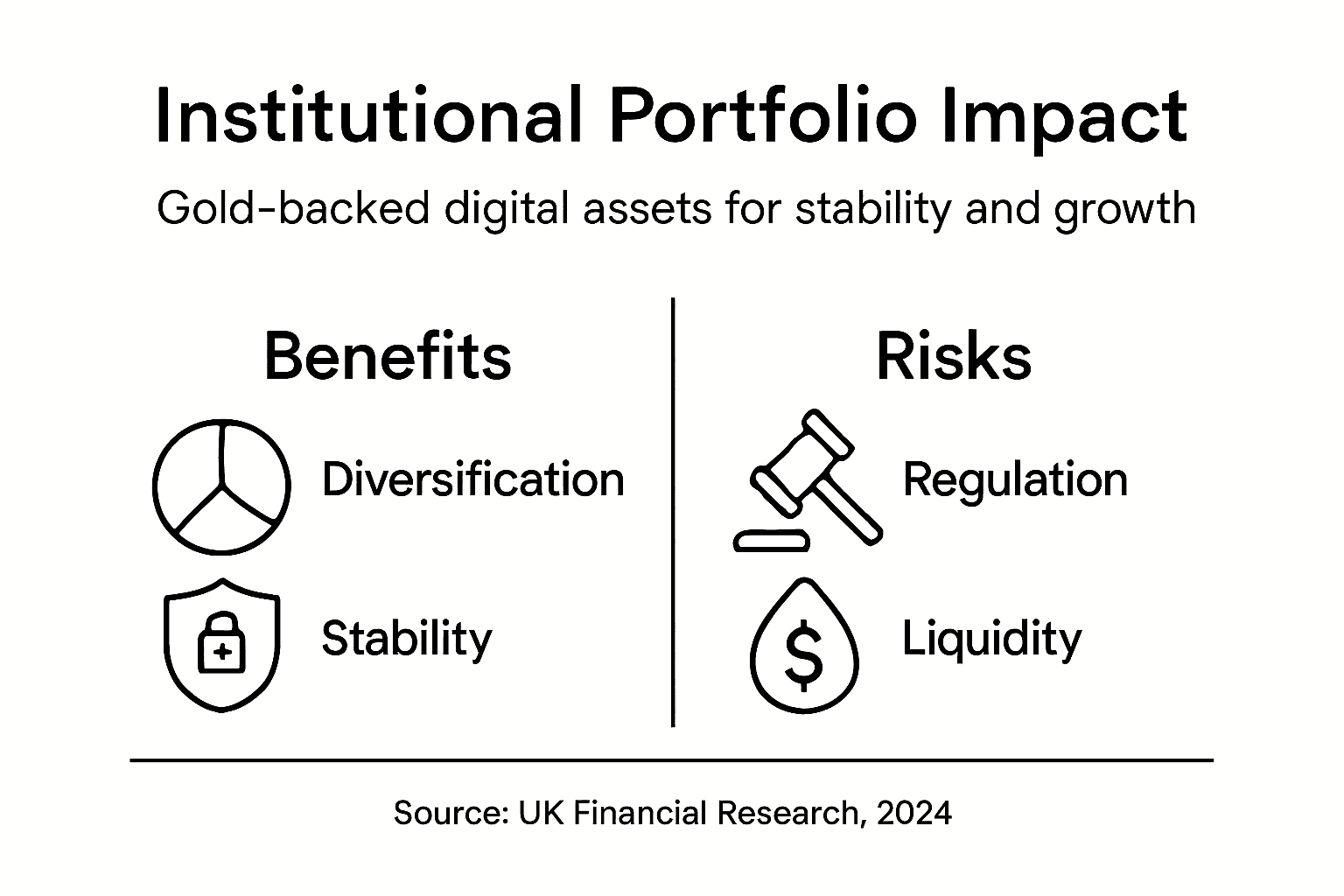 Institutional Portfolio Impact

Gold-backed digital assets for stability and growth

Benefits

Diversification

Stability

Risks

Regulation

$

Liquidity

Source: UK Financial Research, 2024